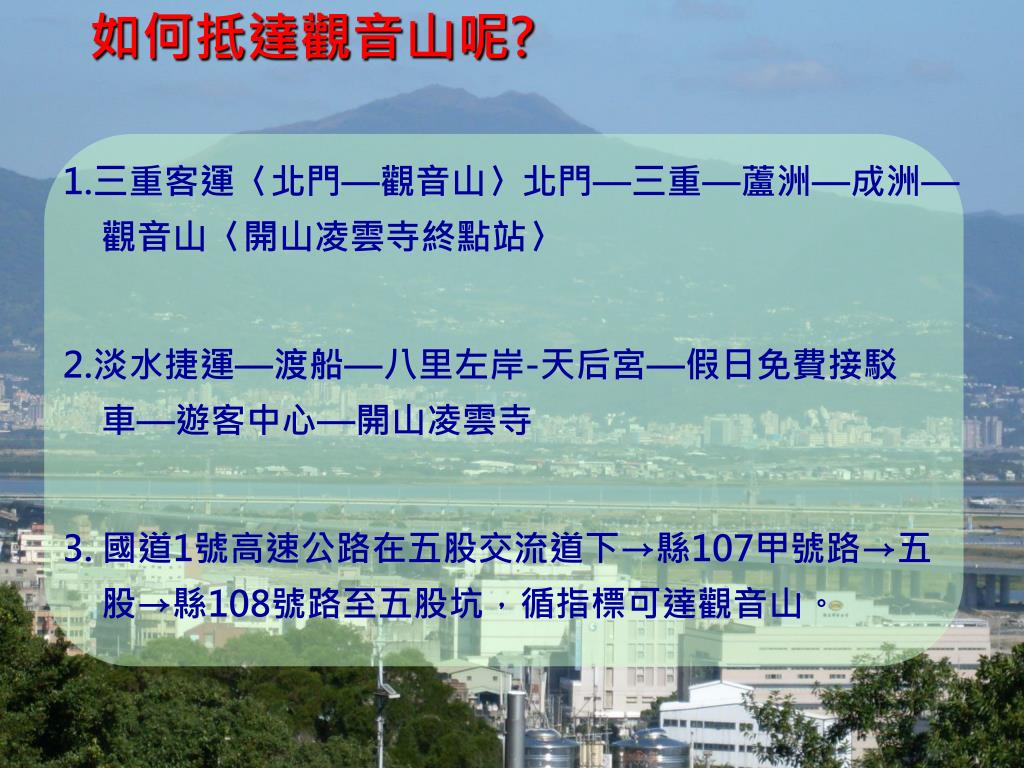 如何抵達觀音山呢?

1.三重客運〈北門—觀音山〉北門—三重—蘆洲—成洲—觀音山〈開山凌雲寺終點站〉

2.淡水捷運—渡船—八里左岸-天后宮—假日免費接駁車—遊客中心—開山凌雲寺

3. 國道1號高速公路在五股交流道下→縣107甲號路→五股→縣108號路至五股坑，循指標可達觀音山。